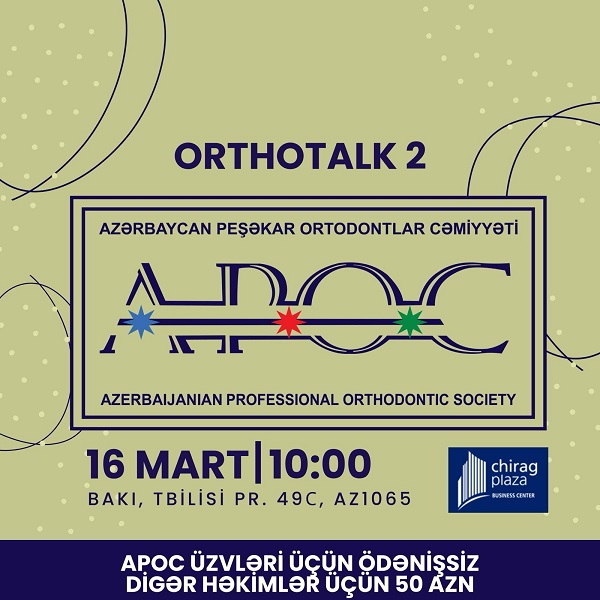 ORTHOTALK 2

AZƏRBAYCAN PEŞƏKAR ORTODONTLAR CƏMİYYƏTİ

APOC

AZERBAIJANIAN PROFESSIONAL ORTHODONTIC SOCIETY

16 MART | 10:00

BAKI, TBİLİSİ PR. 49C, AZ1065

chirag plaza BUSINESS CENTER

APOC ÜZVLƏRİ ÜÇÜN ÖDƏNİŞSİZ
DİGƏR HƏKİMLƏR ÜÇÜN 50 AZN